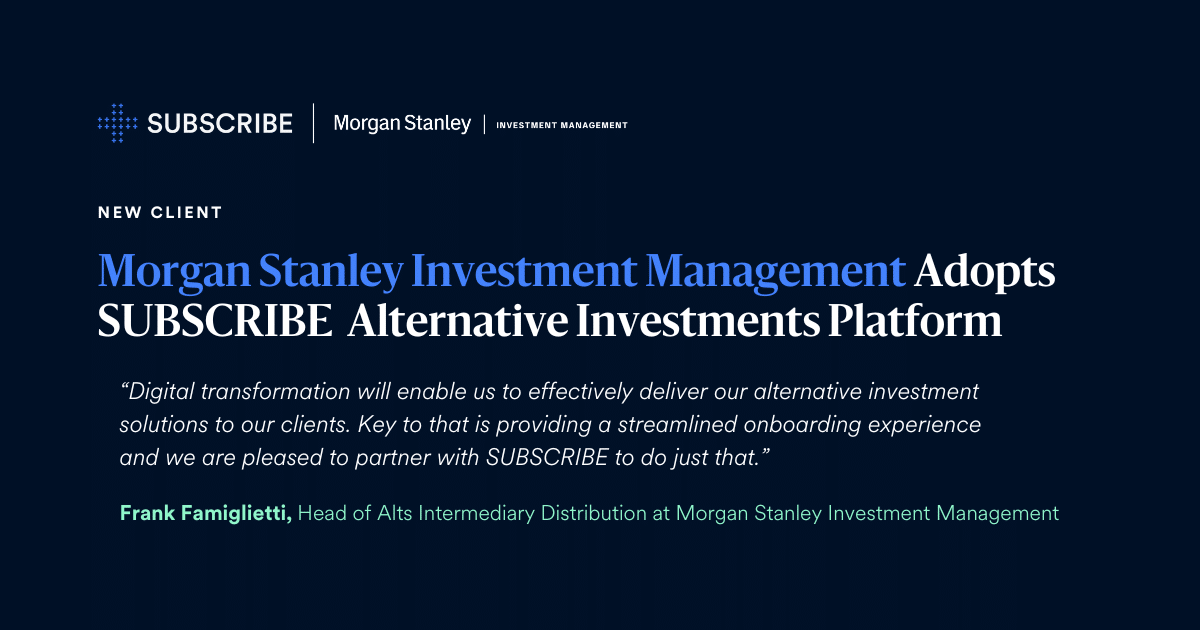 SUBSCRIBE | Morgan Stanley | INVESTMENT MANAGEMENT

NEW CLIENT

Morgan Stanley Investment Management Adopts SUBSCRIBE Alternative Investments Platform

“Digital transformation will enable us to effectively deliver our alternative investment solutions to our clients. Key to that is providing a streamlined onboarding experience and we are pleased to partner with SUBSCRIBE to do just that.”

Frank Famiglietti, Head of Alts Intermediary Distribution at Morgan Stanley Investment Management